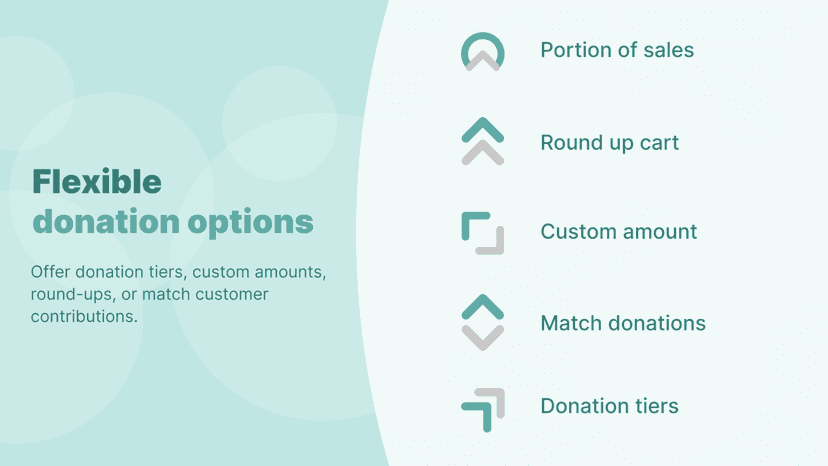 Flexible donation options

Offer donation tiers, custom amounts, round-ups, or match customer contributions.

Portion of sales

Round up cart

Custom amount

Match donations

Donation tiers